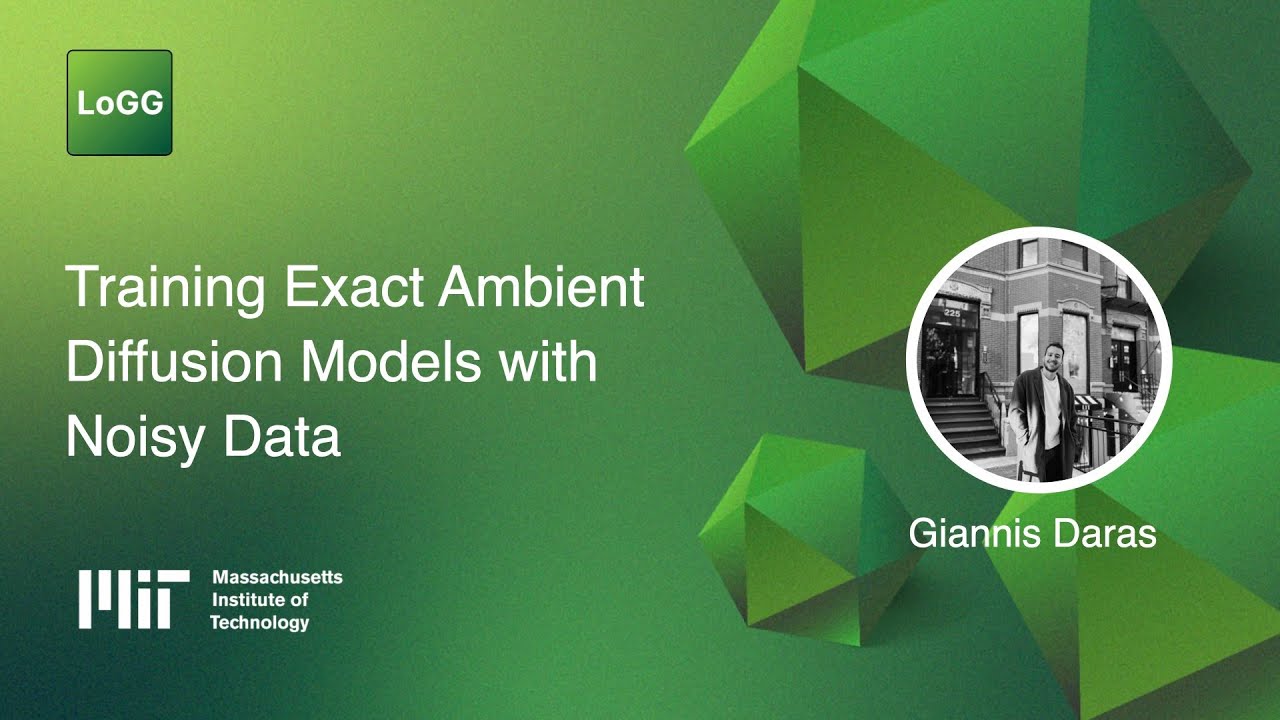 LoGG

Training Exact Ambient Diffusion Models with Noisy Data

225

Giannis Daras

MIT Massachusetts Institute of Technology